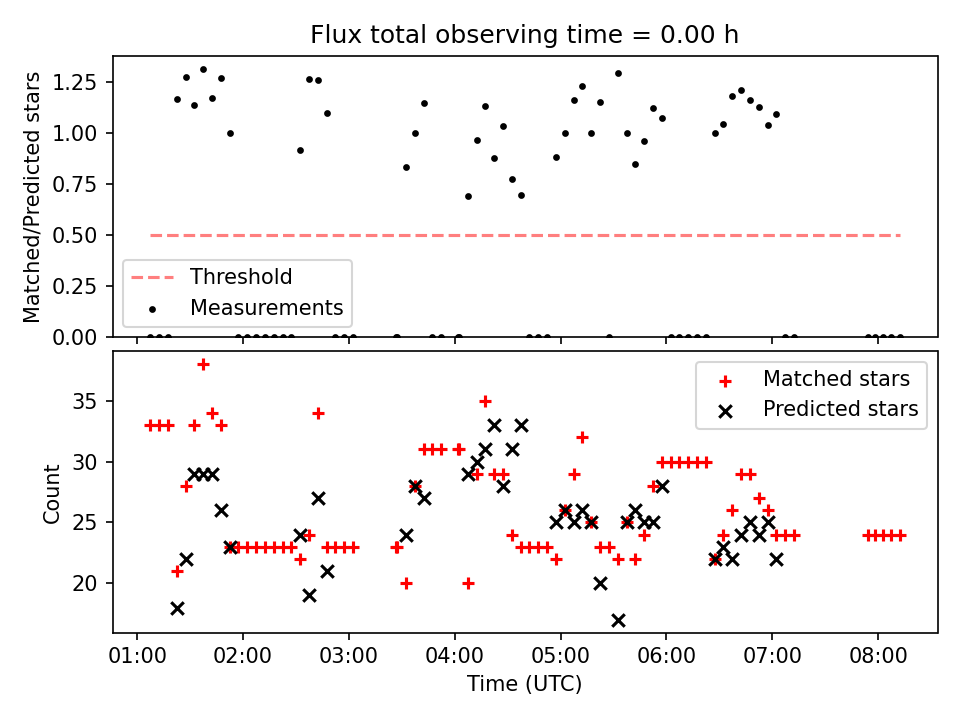 Flux total observing time = 0.00 h

Matched/Predicted stars

1.25
1.00
0.75
0.50
0.25
0.00

Threshold
Measurements

Count

35
30
25
20

Matched stars
Predicted stars

01:00 02:00 03:00 04:00 05:00 06:00 07:00 08:00

Time (UTC)